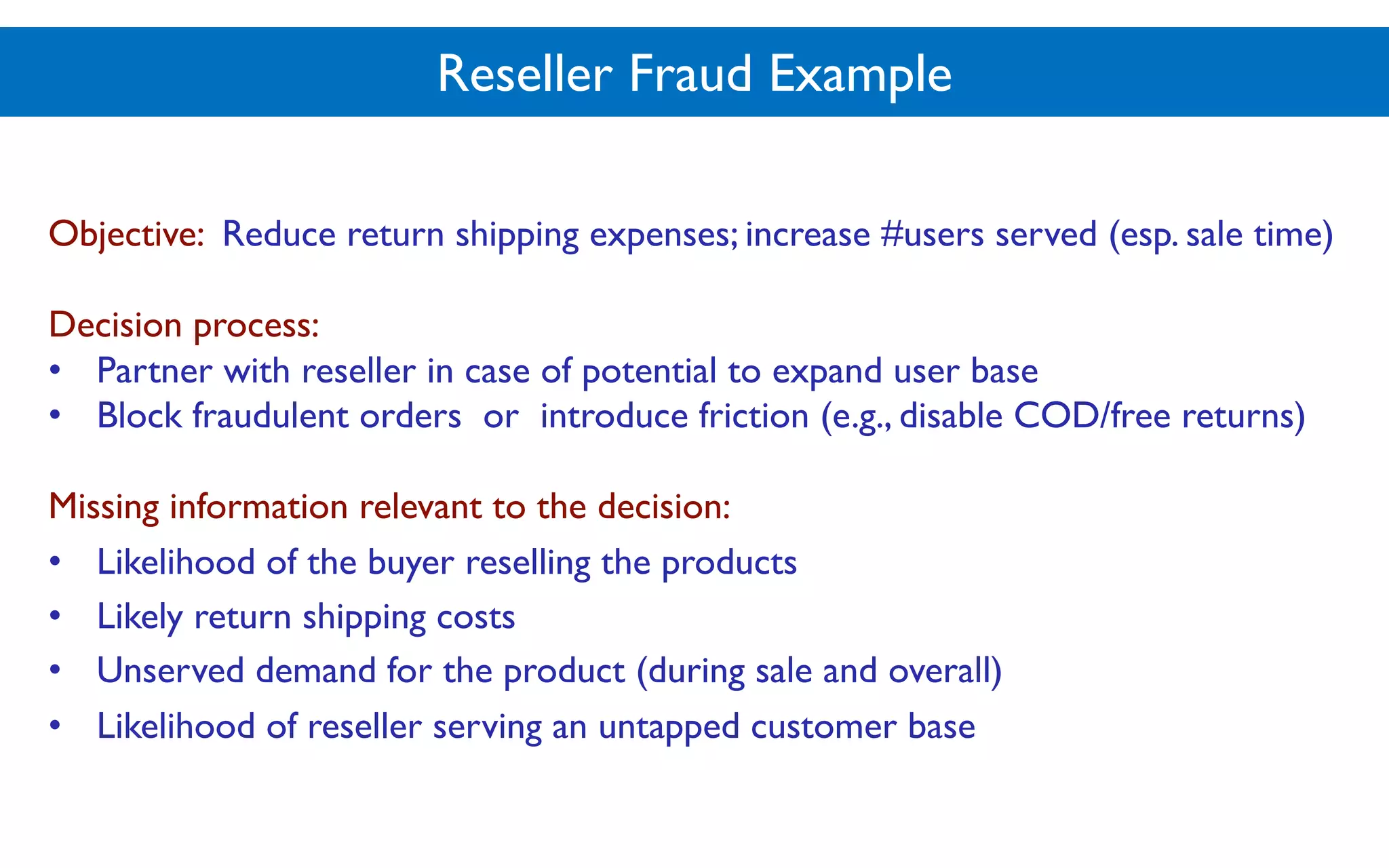 Reseller Fraud Example

Objective: Reduce return shipping expenses; increase #users served (esp. sale time)

Decision process:
• Partner with reseller in case of potential to expand user base
• Block fraudulent orders or introduce friction (e.g., disable COD/free returns)

Missing information relevant to the decision:
• Likelihood of the buyer reselling the products
• Likely return shipping costs
• Unserved demand for the product (during sale and overall)
• Likelihood of reseller serving an untapped customer base